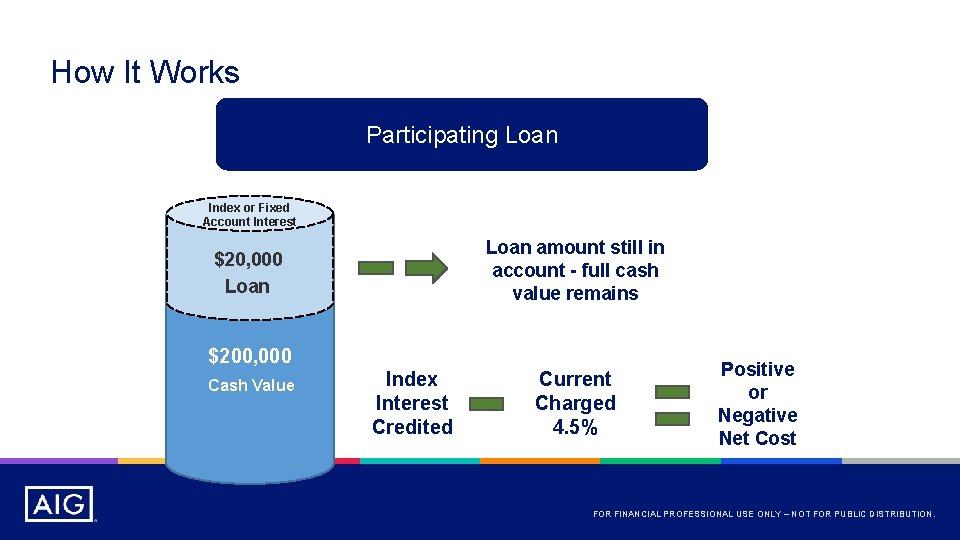 How It Works

Participating Loan

Index or Fixed Account Interest

$20,000 Loan

$200,000 Cash Value

Loan amount still in account - full cash value remains

Index Interest Credited

Current Charged 4.5%

Positive or Negative Net Cost

AIG

FOR FINANCIAL PROFESSIONAL USE ONLY – NOT FOR PUBLIC DISTRIBUTION.